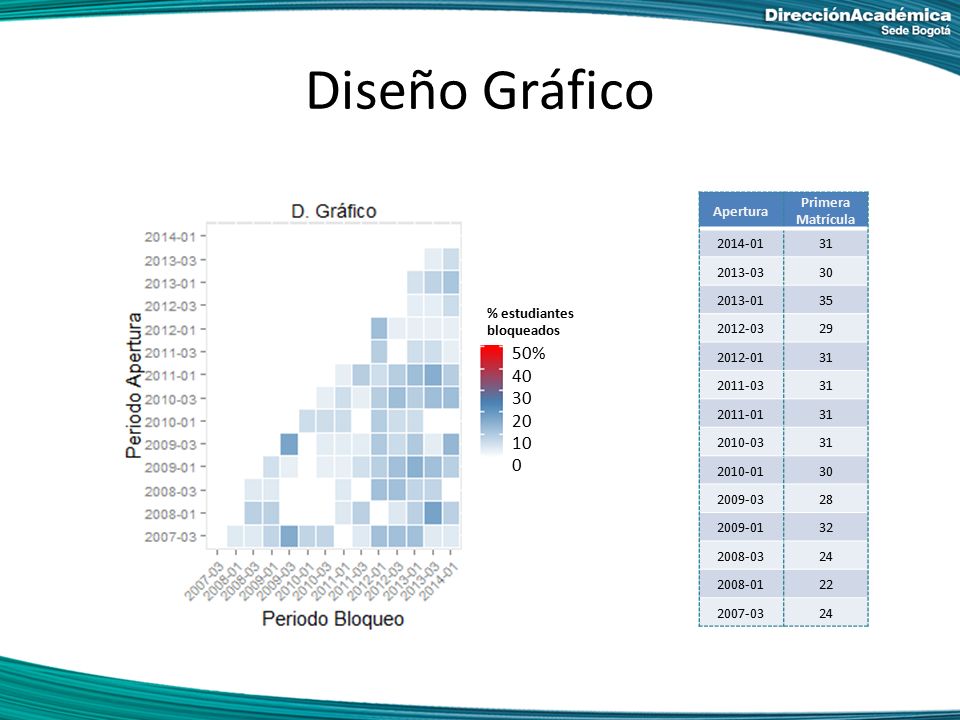 DirecciónAcadémica
Sede Bogotá

Diseño Gráfico

D. Gráfico

Periodo Apertura

2014-01
2013-03
2013-01
2012-03
2012-01
2011-03
2011-01
2010-03
2010-01
2009-03
2009-01
2008-03
2008-01
2007-03

2007-03
2008-01
2008-03
2009-01
2009-03
2010-01
2010-03
2011-01
2011-03
2012-01
2012-03
2013-01
2013-03
2014-01

Periodo Bloqueo

% estudiantes bloqueados
50%
40
30
20
10
0

| Apertura | Primera Matrícula |
|---|---|
| 2014-01 | 31 |
| 2013-03 | 30 |
| 2013-01 | 35 |
| 2012-03 | 29 |
| 2012-01 | 31 |
| 2011-03 | 31 |
| 2011-01 | 31 |
| 2010-03 | 31 |
| 2010-01 | 30 |
| 2009-03 | 28 |
| 2009-01 | 32 |
| 2008-03 | 24 |
| 2008-01 | 22 |
| 2007-03 | 24 |